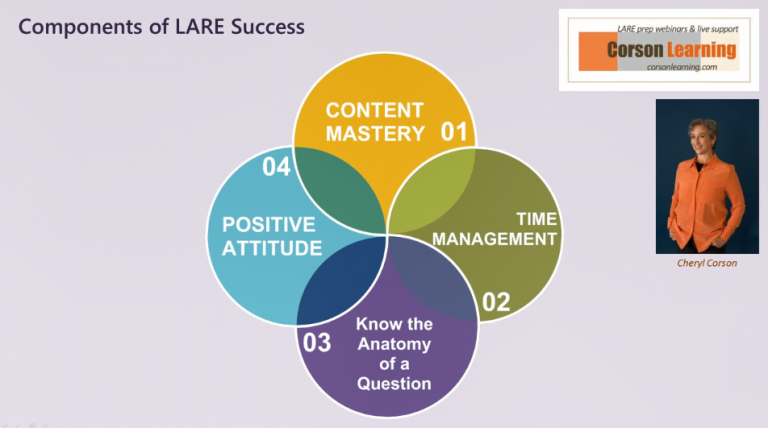 Components of LARE Success

LARE prep webinars & live support
Corson Learning
corsonlearning.com

CONTENT MASTERY 01

TIME MANAGEMENT

02

03

Know the Anatomy of a Question

04

POSITIVE ATTITUDE

Cheryl Corson